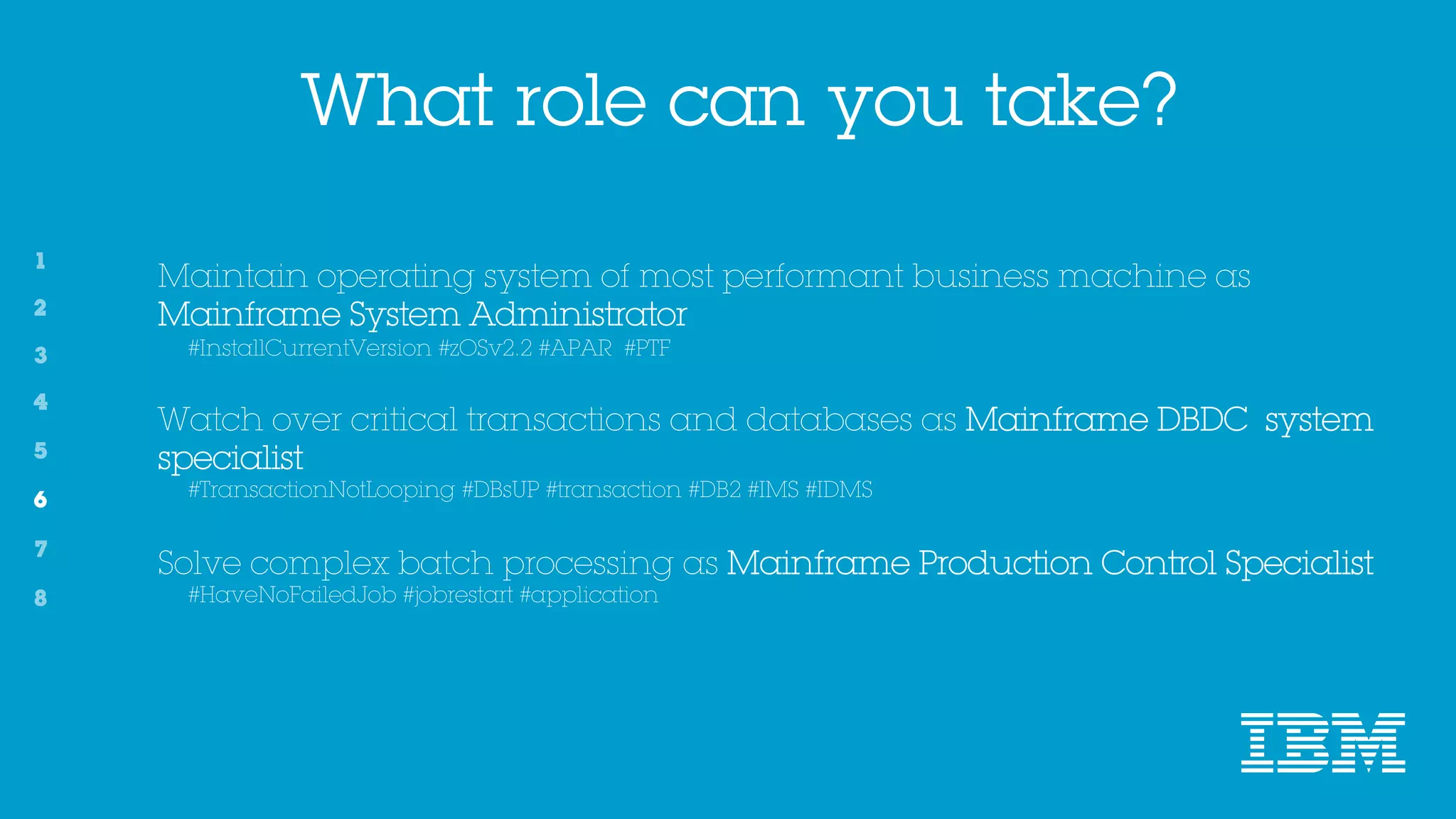 What role can you take?

1
2
3
4
5
6
7
8

Maintain operating system of most performant business machine as Mainframe System Administrator
#InstallCurrentVersion #zOSv2.2 #APAR #PTF

Watch over critical transactions and databases as Mainframe DBDC system specialist
#TransactionNotLooping #DBsUP #transaction #DB2 #IMS #IDMS

Solve complex batch processing as Mainframe Production Control Specialist
#HaveNoFailedJob #jobrestart #application

IBM